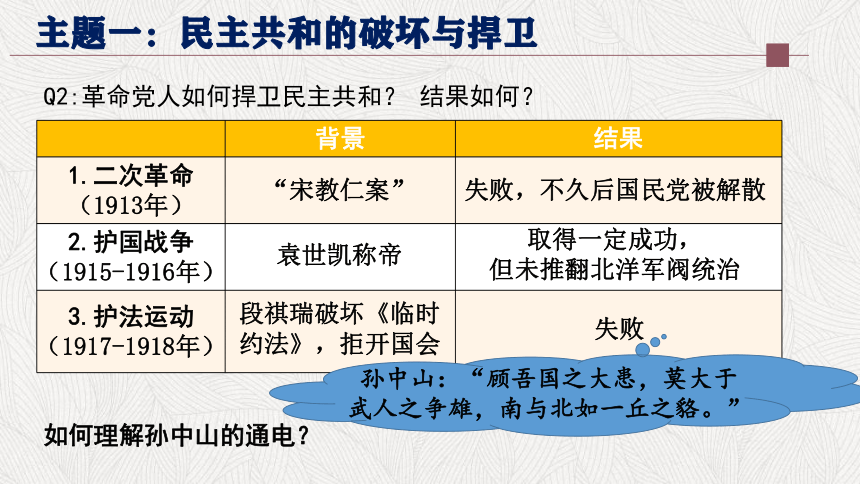 主题一：民主共和的破坏与捍卫

Q2:革命党人如何捍卫民主共和？ 结果如何？

| | 背景 | 结果 |
|---|---|---|
| 1.二次革命（1913年） | “宋教仁案” | 失败，不久后国民党被解散 |
| 2.护国战争（1915-1916年） | 袁世凯称帝 | 取得一定成功，但未推翻北洋军阀统治 |
| 3.护法运动（1917-1918年） | 段祺瑞破坏《临时约法》，拒开国会 | 失败 |

孙中山：“顾吾国之大患，莫大于武人之争雄，南与北如一丘之貉。”

如何理解孙中山的通电？